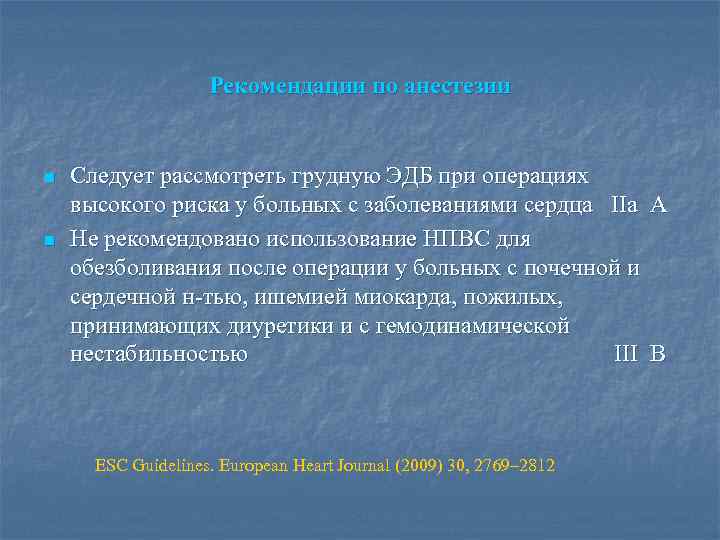 Рекомендации по анестезии

Следует рассмотреть грудную ЭДБ при операциях высокого риска у больных с заболеваниями сердца IIa A

Не рекомендовано использование НПВС для обезболивания после операции у больных с почечной и сердечной н-тью, ишемией миокарда, пожилых, принимающих диуретики и с гемодинамической нестабильностью III B

ESC Guidelines. European Heart Journal (2009) 30, 2769–2812